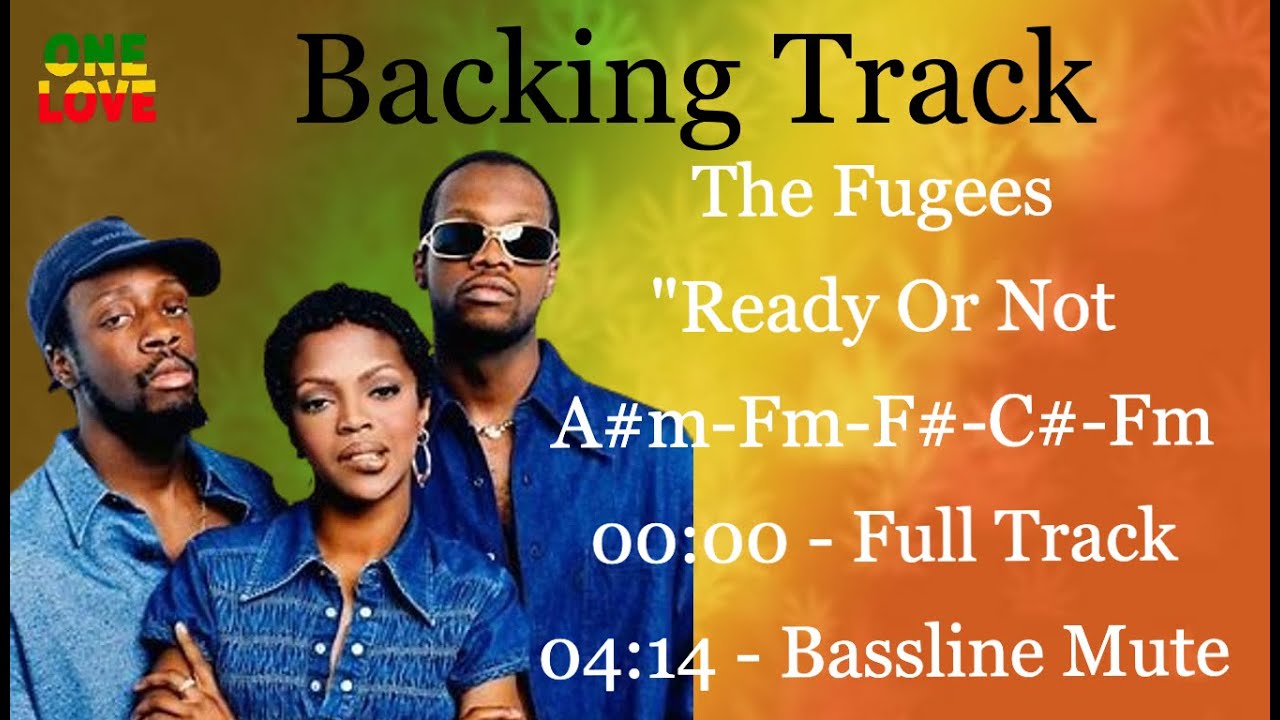 ONE LOVE

Backing Track

The Fugees

"Ready Or Not

A#m-Fm-F#-C#-Fm

00:00 - Full Track

04:14 - Bassline Mute